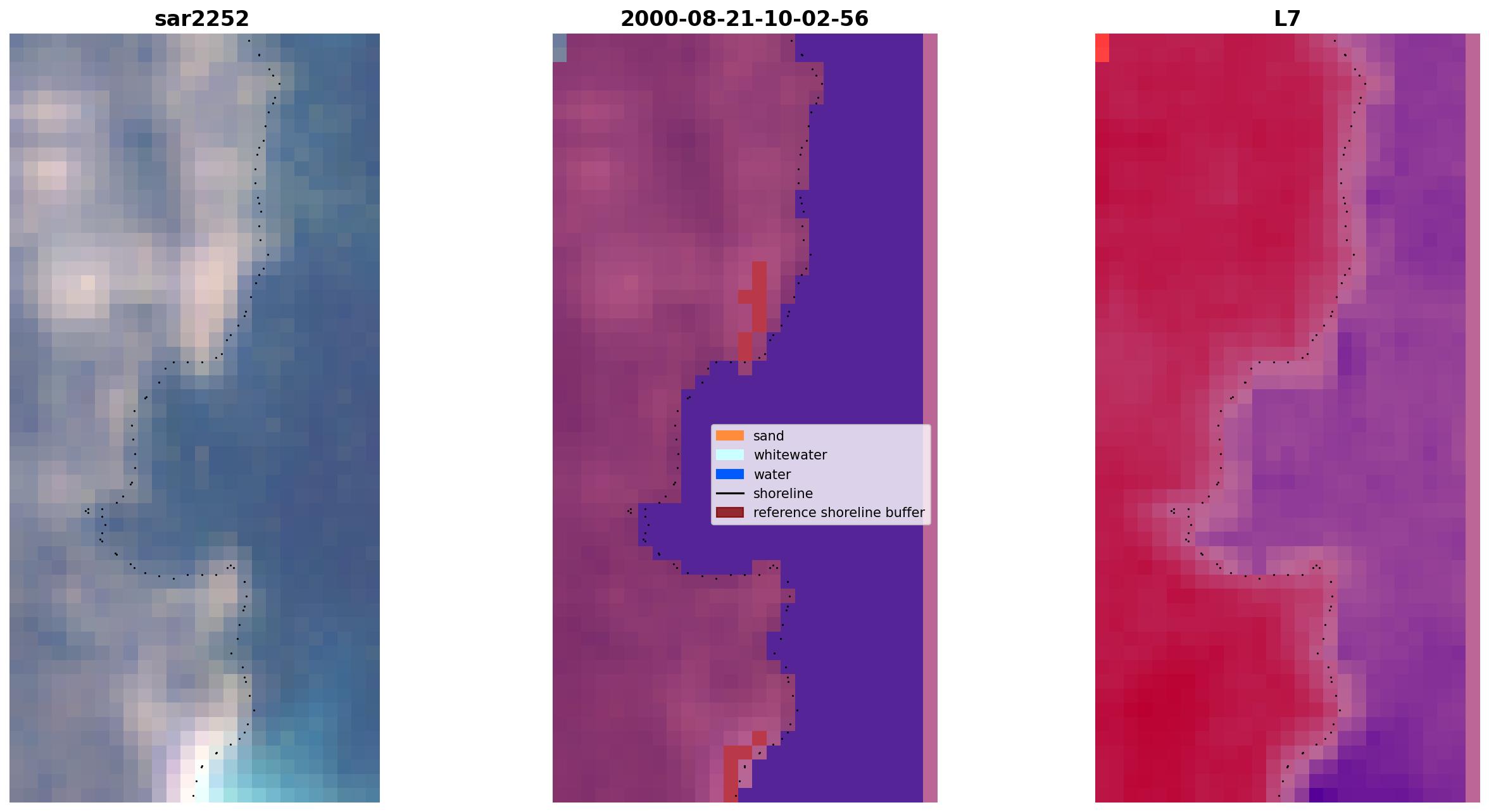 sar2252

2000-08-21-10-02-56

sand
whitewater
water
shoreline
reference shoreline buffer

L7